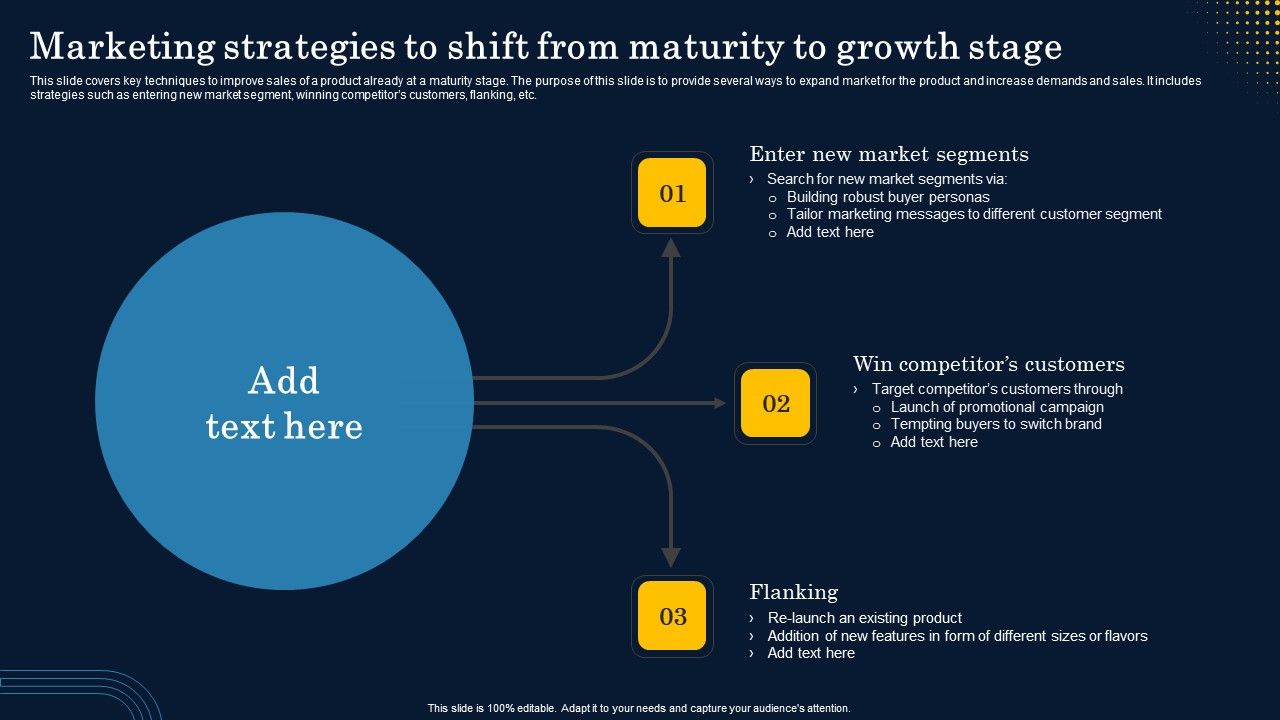 Marketing strategies to shift from maturity to growth stage

This slide covers key techniques to improve sales of a product already at a maturity stage. The purpose of this slide is to provide several ways to expand market for the product and increase demands and sales. It includes strategies such as entering new market segment, winning competitor's customers, flanking, etc.

Add text here

01

Enter new market segments

› Search for new market segments via:
  o Building robust buyer personas
  o Tailor marketing messages to different customer segment
  o Add text here

02

Win competitor's customers

› Target competitor's customers through
  o Launch of promotional campaign
  o Tempting buyers to switch brand
  o Add text here

03

Flanking

› Re-launch an existing product
› Addition of new features in form of different sizes or flavors
› Add text here

This slide is 100% editable. Adapt it to your needs and capture your audience's attention.